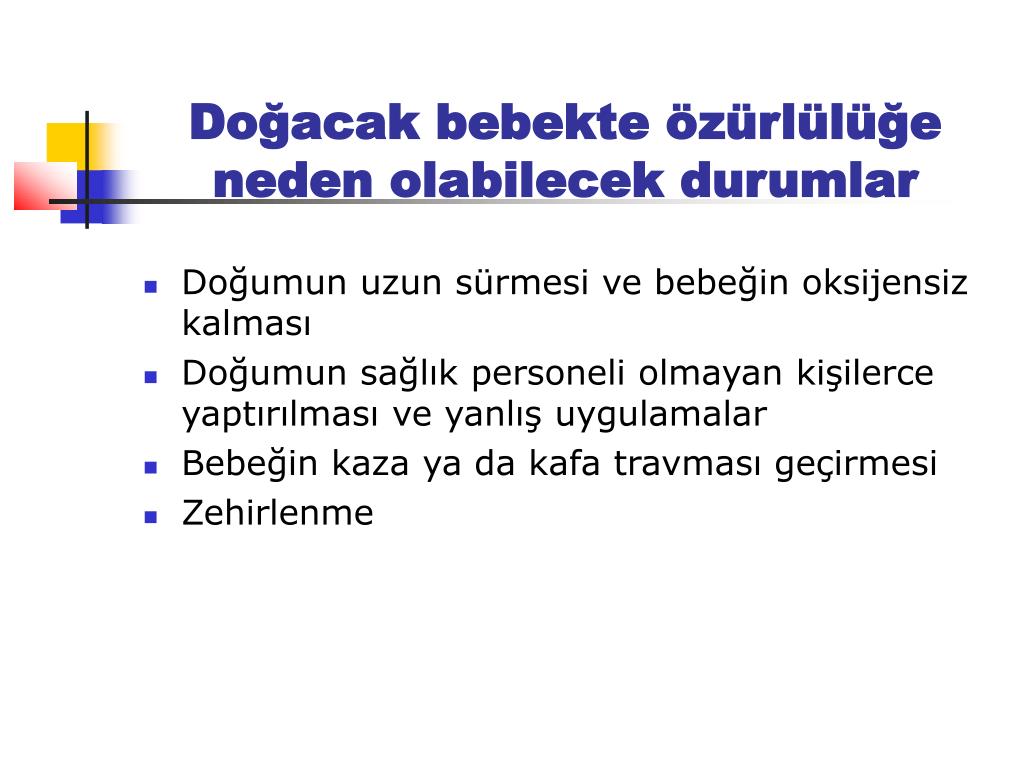 Doğacak bebekte özürlülüğe neden olabilecek durumlar

- Doğumun uzun sürmesi ve bebeğin oksijensiz kalması
- Doğumun sağlık personeli olmayan kişilerce yaptırılması ve yanlış uygulamalar
- Bebeğin kaza ya da kafa travması geçirmesi
- Zehirlenme